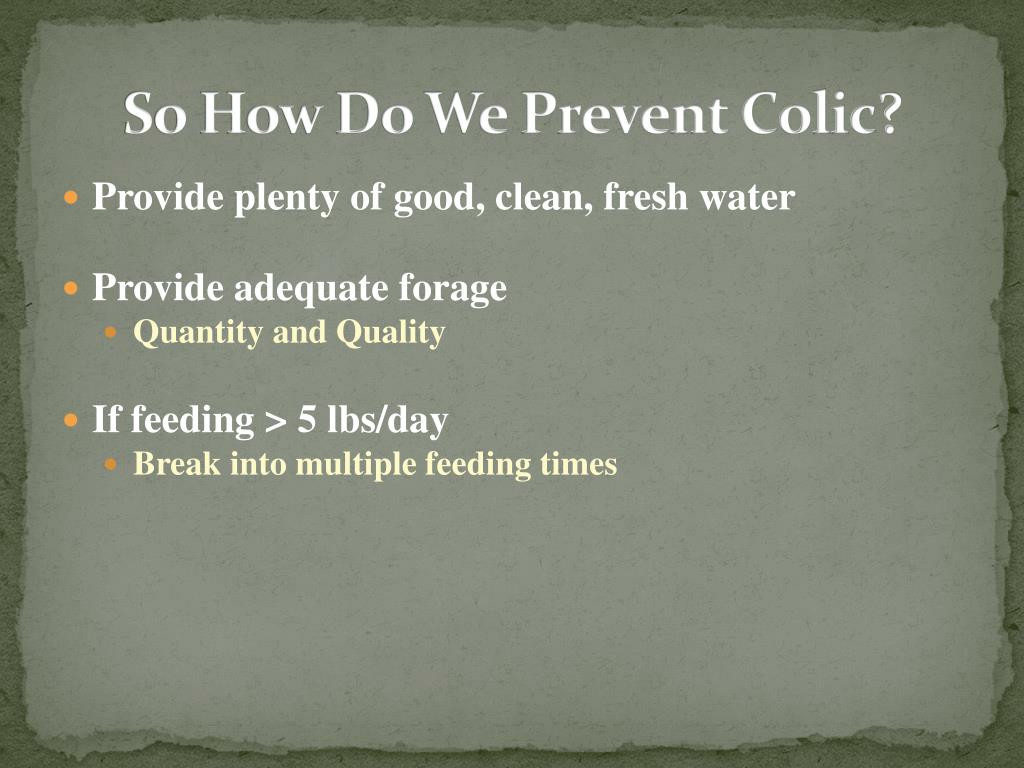 So How Do We Prevent Colic?

- Provide plenty of good, clean, fresh water

- Provide adequate forage
  - Quantity and Quality

- If feeding > 5 lbs/day
  - Break into multiple feeding times